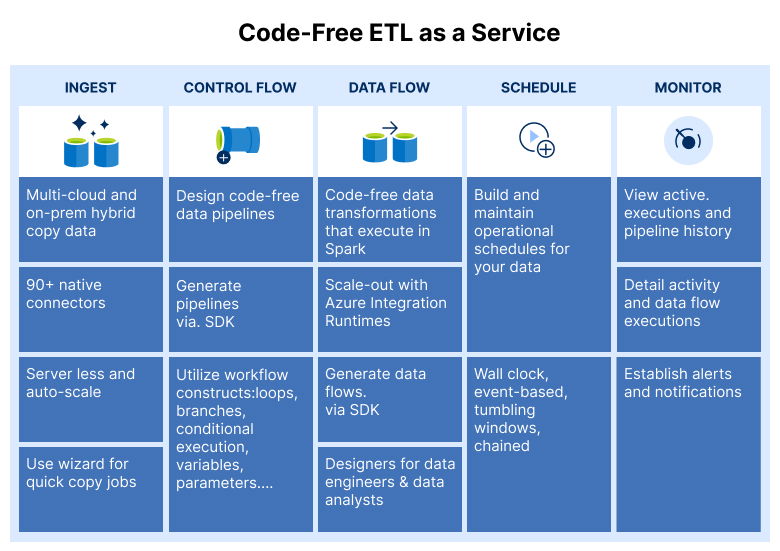 Code-Free ETL as a Service

INGEST

Multi-cloud and on-prem hybrid copy data

90+ native connectors

Server less and auto-scale

Use wizard for quick copy jobs

CONTROL FLOW

Design code-free data pipelines

Generate pipelines via. SDK

Utilize workflow constructs:loops, branches, conditional execution, variables, parameters....

DATA FLOW

Code-free data transformations that execute in Spark

Scale-out with Azure Integration Runtimes

Generate data flows. via SDK

Designers for data engineers & data analysts

SCHEDULE

Build and maintain operational schedules for your data

Wall clock, event-based, tumbling windows, chained

MONITOR

View active. executions and pipeline history

Detail activity and data flow executions

Establish alerts and notifications